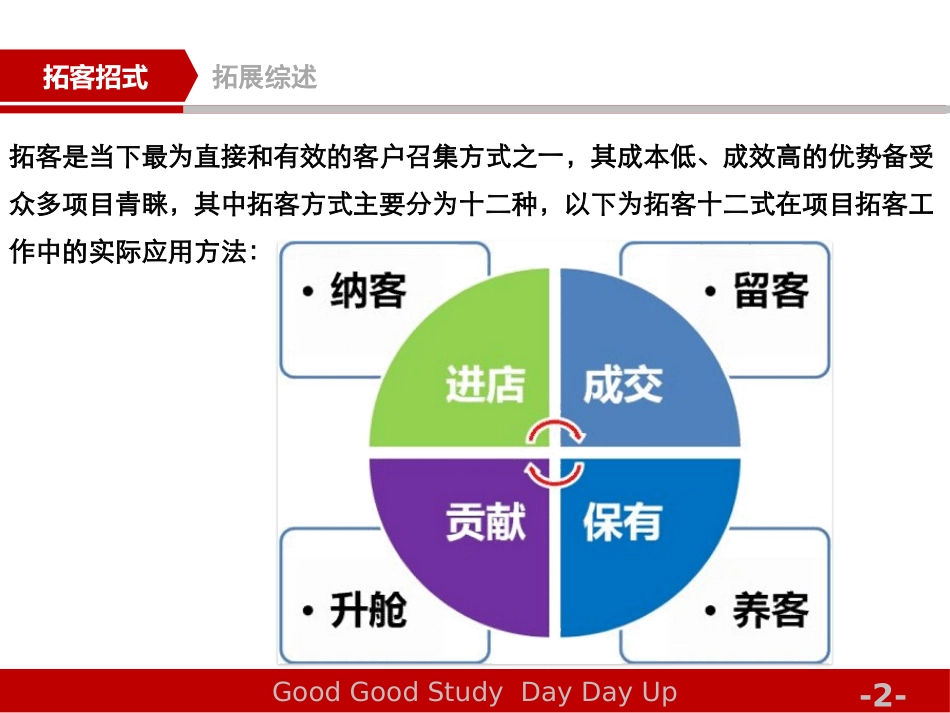 拓客招式

拓展综述

拓客是当下最为直接和有效的客户召集方式之一，其成本低、成效高的优势备受众多项目青睐，其中拓客方式主要分为十二种，以下为拓客十二式在项目拓客工作中的实际应用方法：

• 纳客

• 留客

进店

成交

贡献

保有

• 升舱

• 养客

Good Good Study Day Day Up

-2-